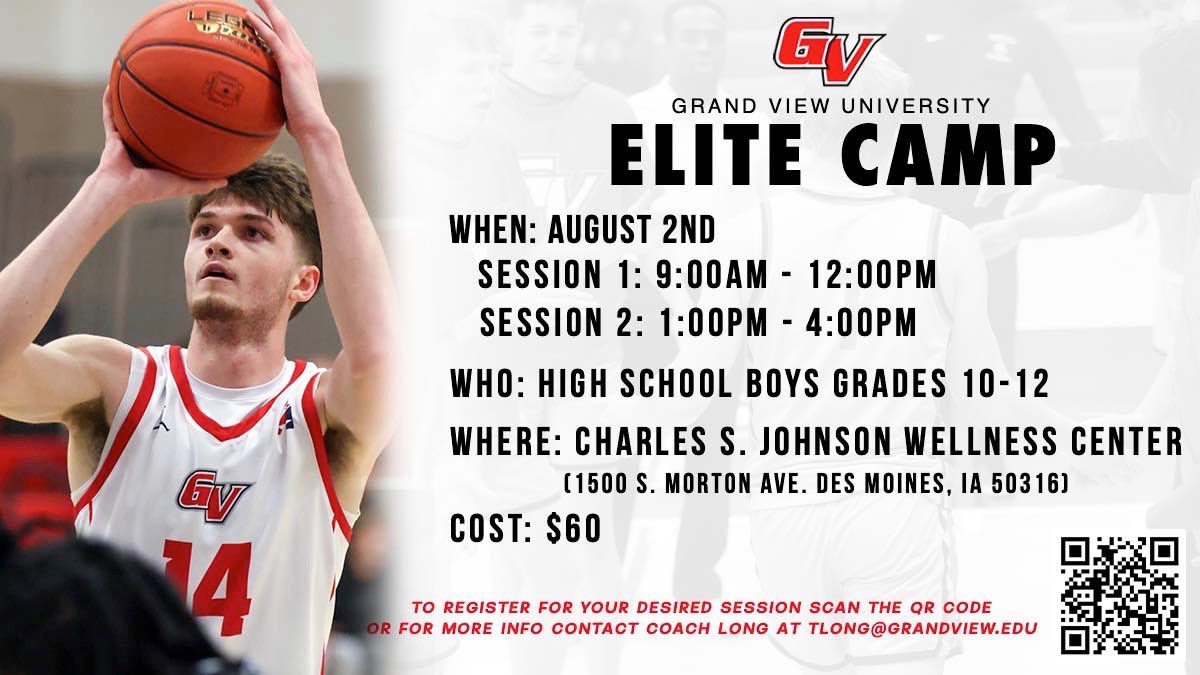 GV

GRAND VIEW UNIVERSITY
ELITE CAMP

WHEN: AUGUST 2ND
SESSION 1: 9:00AM - 12:00PM
SESSION 2: 1:00PM - 4:00PM

WHO: HIGH SCHOOL BOYS GRADES 10-12

WHERE: CHARLES S. JOHNSON WELLNESS CENTER
(1500 S. MORTON AVE. DES MOINES, IA 50316)

COST: $60

TO REGISTER FOR YOUR DESIRED SESSION SCAN THE QR CODE OR FOR MORE INFO CONTACT COACH LONG AT TLONG@GRANDVIEW.EDU

GV
14